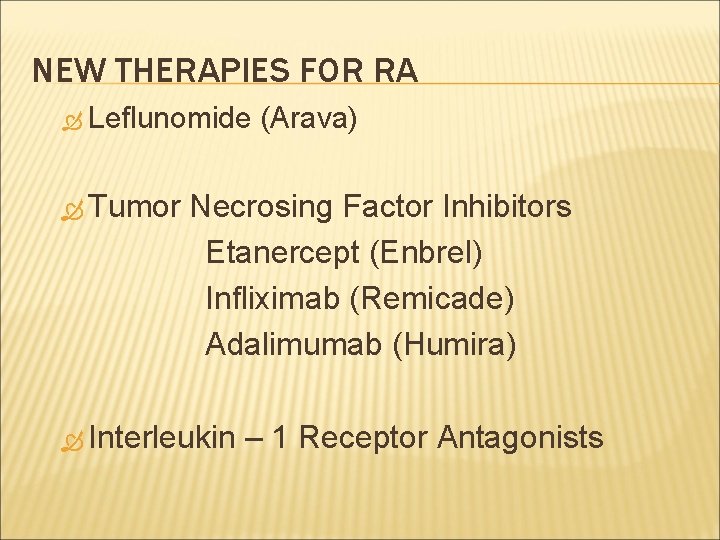 NEW THERAPIES FOR RA

Leflunomide (Arava)

Tumor Necrosing Factor Inhibitors
Etanercept (Enbrel)
Infliximab (Remicade)
Adalimumab (Humira)

Interleukin – 1 Receptor Antagonists